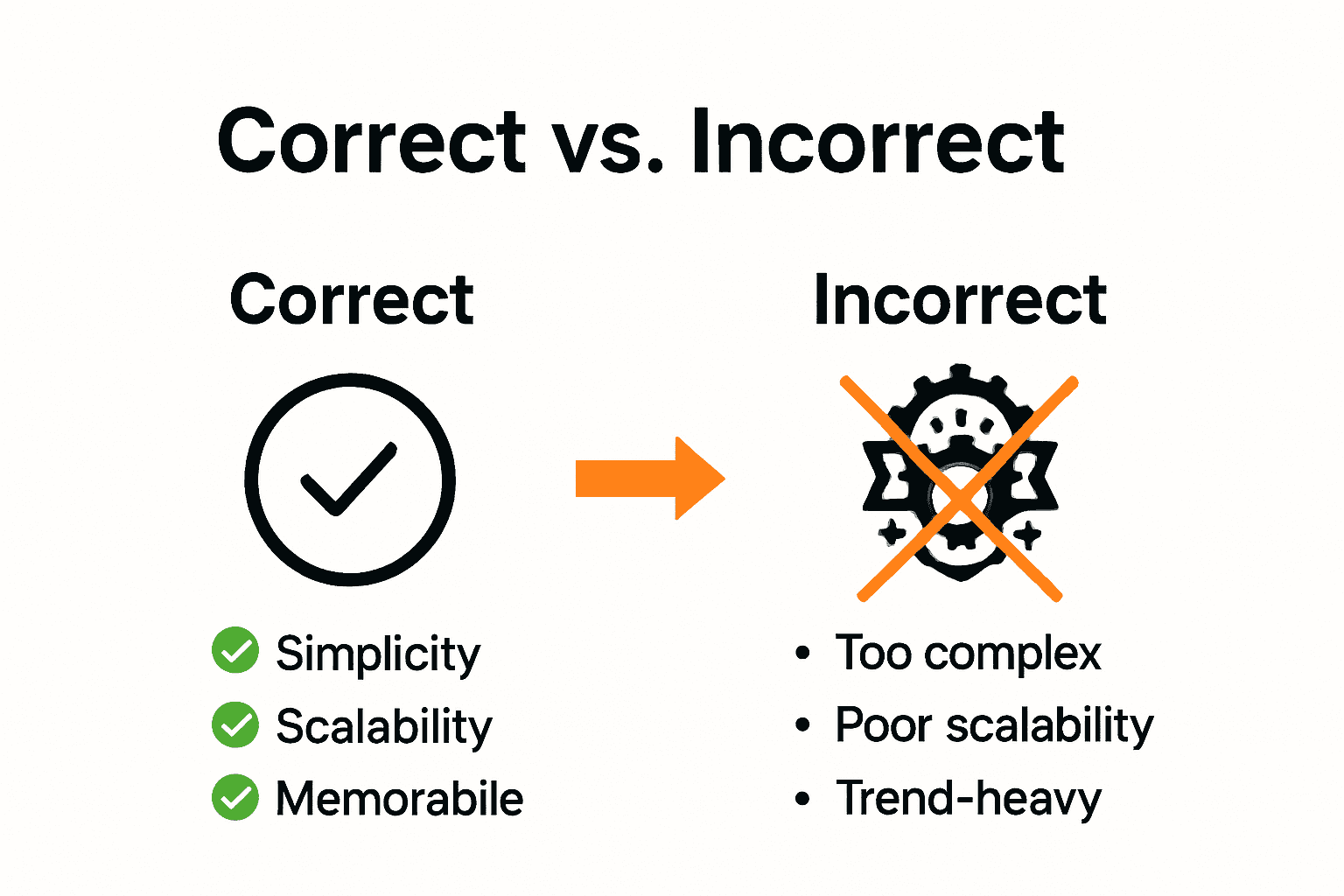 Correct vs. Incorrect

Correct

Simplicity
Scalability
Memorabile

Incorrect

• Too complex
• Poor scalability
• Trend-heavy